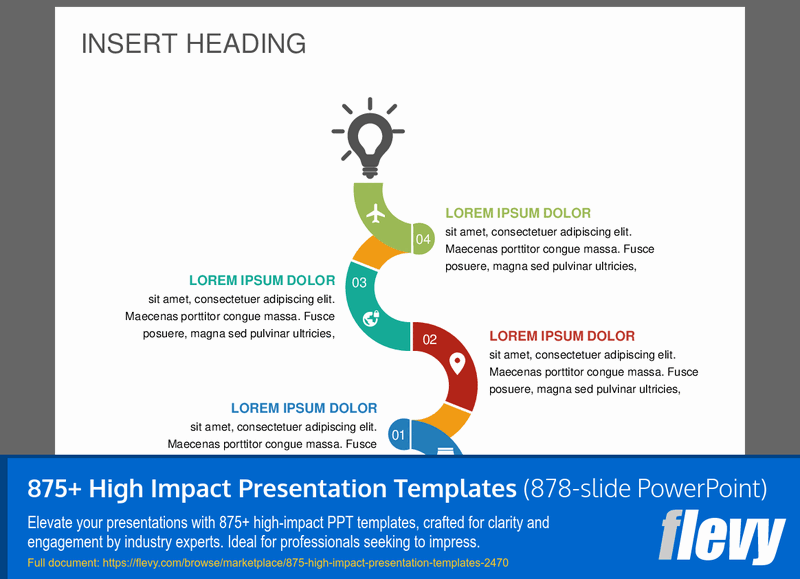 INSERT HEADING

04
LOREM IPSUM DOLOR
sit amet, consectetuer adipiscing elit. Maecenas porttitor congue massa. Fusce posuere, magna sed pulvinar ultricies,

03
LOREM IPSUM DOLOR
sit amet, consectetuer adipiscing elit. Maecenas porttitor congue massa. Fusce posuere, magna sed pulvinar ultricies,

02
LOREM IPSUM DOLOR
sit amet, consectetuer adipiscing elit. Maecenas porttitor congue massa. Fusce posuere, magna sed pulvinar ultricies,

01
LOREM IPSUM DOLOR
sit amet, consectetuer adipiscing elit. Maecenas porttitor congue massa. Fusce

875+ High Impact Presentation Templates (878-slide PowerPoint)

Elevate your presentations with 875+ high-impact PPT templates, crafted for clarity and engagement by industry experts. Ideal for professionals seeking to impress.

Full document: https://flevy.com/browse/marketplace/875-high-impact-presentation-templates-2470

flevy